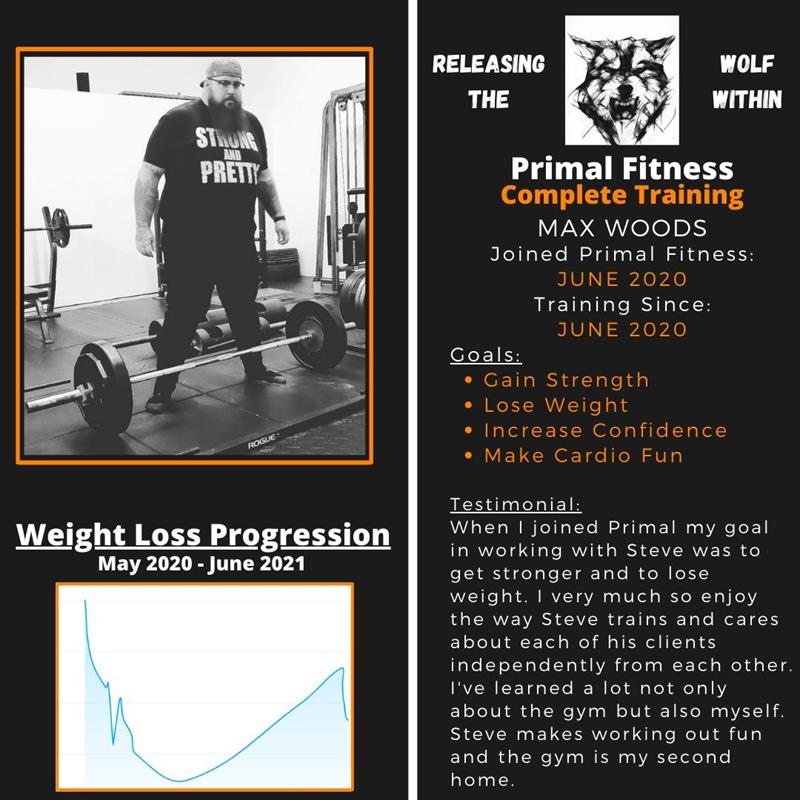 STRONG AND PRETTY

ROGUE

Weight Loss Progression
May 2020 - June 2021

RELEASING THE

WOLF WITHIN

Primal Fitness
Complete Training
MAX WOODS
Joined Primal Fitness:
JUNE 2020
Training Since:
JUNE 2020

Goals:
• Gain Strength
• Lose Weight
• Increase Confidence
• Make Cardio Fun

Testimonial:
When I joined Primal my goal in working with Steve was to get stronger and to lose weight. I very much so enjoy the way Steve trains and cares about each of his clients independently from each other. I've learned a lot not only about the gym but also myself. Steve makes working out fun and the gym is my second home.